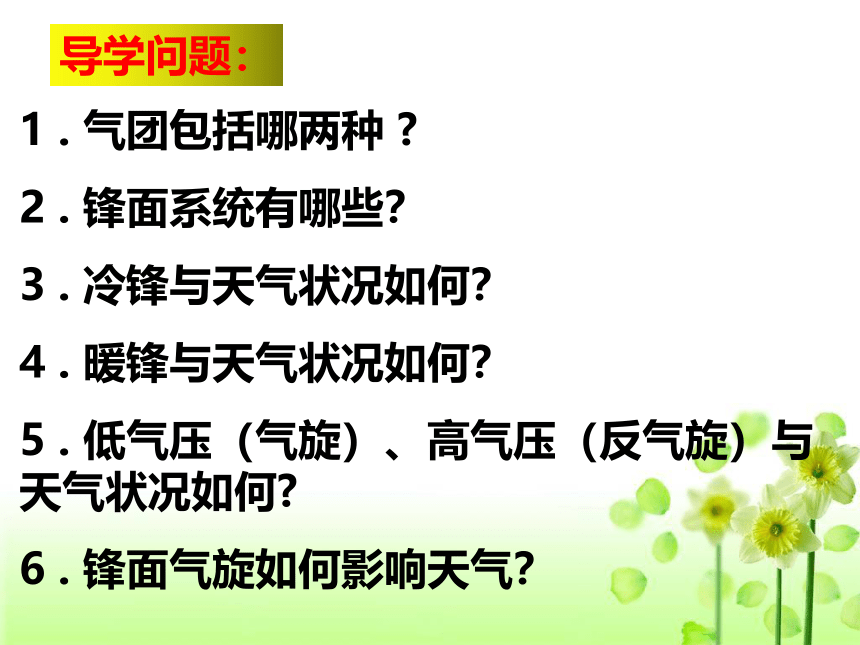 导学问题:

1．气团包括哪两种？

2．锋面系统有哪些?

3．冷锋与天气状况如何?

4．暖锋与天气状况如何?

5．低气压（气旋）、高气压（反气旋）与天气状况如何?

6．锋面气旋如何影响天气?